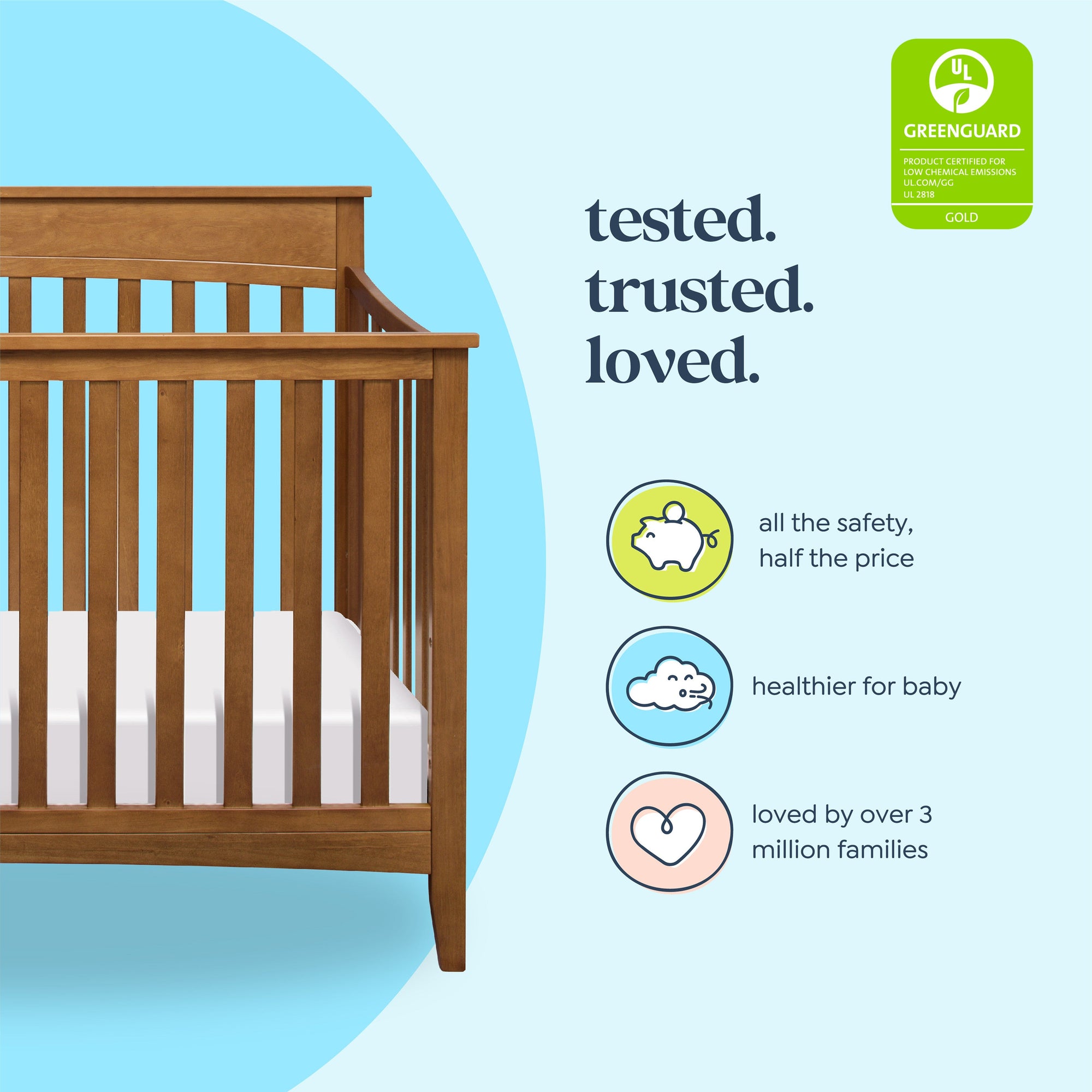 UL
GREENGUARD
PRODUCT CERTIFIED FOR LOW CHEMICAL EMISSIONS
UL.COM/GG
UL 2818
GOLD

tested.
trusted.
loved.

all the safety, half the price

healthier for baby

loved by over 3 million families